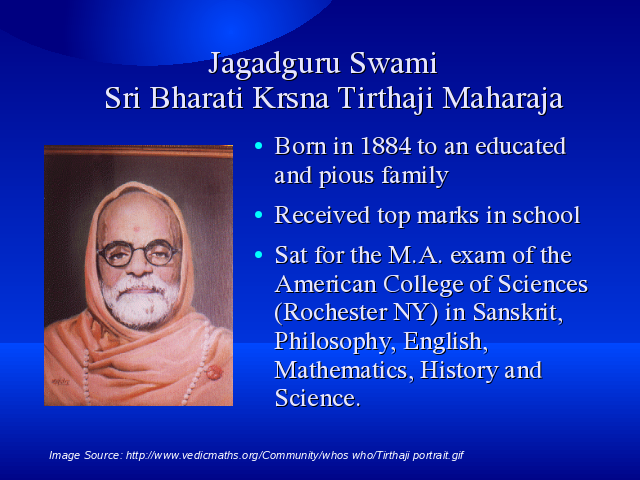 Jagadguru Swami
Sri Bharati Krsna Tirthaji Maharaja

• Born in 1884 to an educated and pious family

• Received top marks in school

• Sat for the M.A. exam of the American College of Sciences (Rochester NY) in Sanskrit, Philosophy, English, Mathematics, History and Science.

Image Source: http://www.vedicmaths.org/Community/whos who/Tirthaji portrait.gif